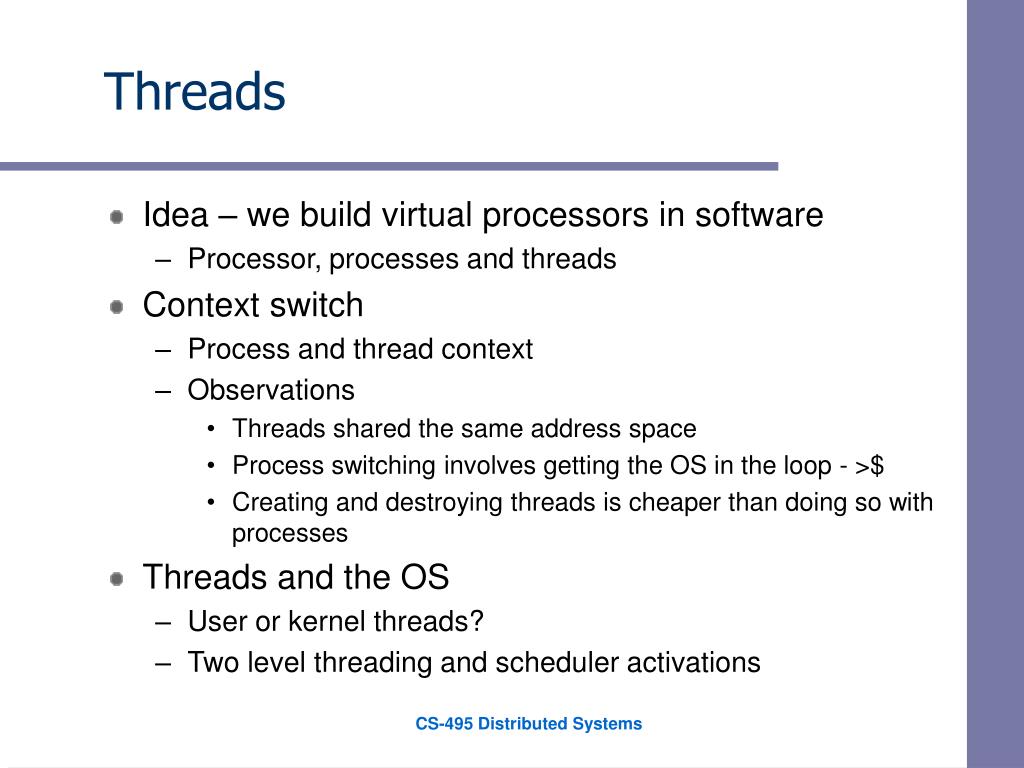 Threads

- Idea – we build virtual processors in software
  – Processor, processes and threads
- Context switch
  – Process and thread context
  – Observations
    • Threads shared the same address space
    • Process switching involves getting the OS in the loop - >\$
    • Creating and destroying threads is cheaper than doing so with processes
- Threads and the OS
  – User or kernel threads?
  – Two level threading and scheduler activations

CS-495 Distributed Systems